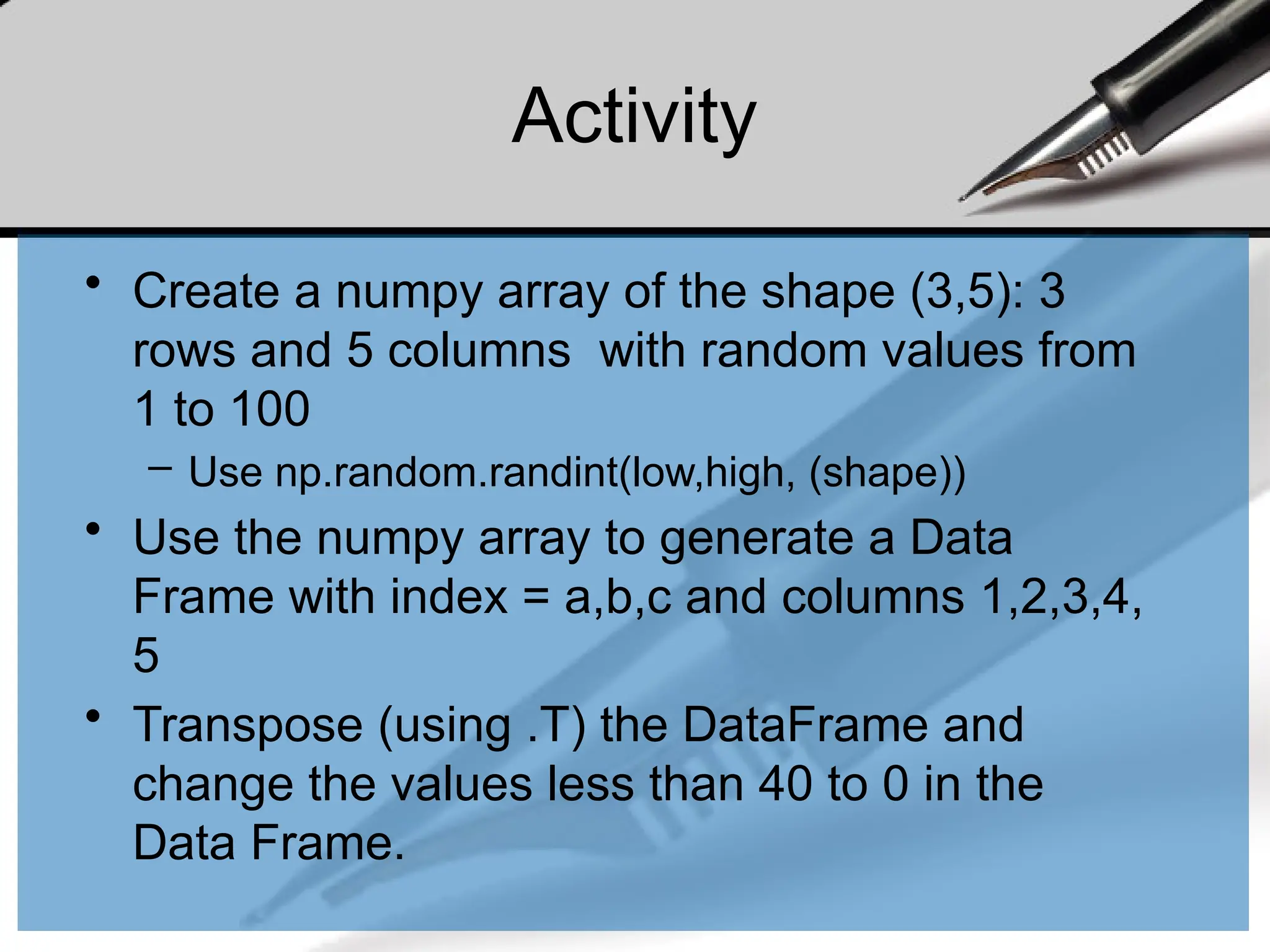 Activity

• Create a numpy array of the shape (3,5): 3 rows and 5 columns  with random values from 1 to 100

– Use np.random.randint(low,high, (shape))

• Use the numpy array to generate a Data Frame with index = a,b,c and columns 1,2,3,4, 5

• Transpose (using .T) the DataFrame and change the values less than 40 to 0 in the Data Frame.